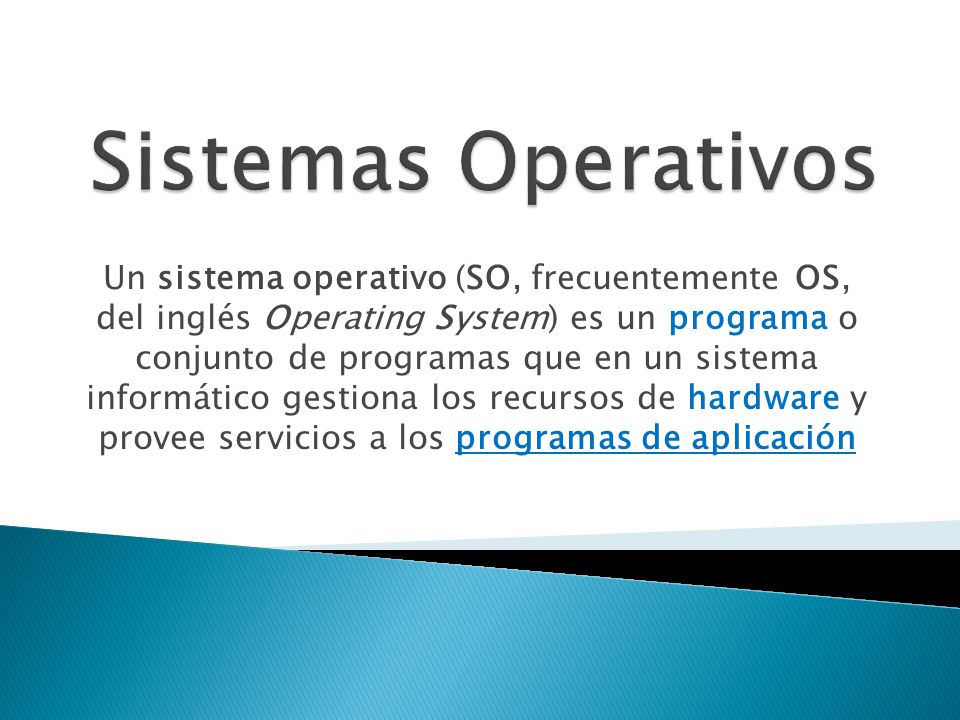 Sistemas Operativos

Un sistema operativo (SO, frecuentemente OS, del inglés Operating System) es un programa o conjunto de programas que en un sistema informático gestiona los recursos de hardware y provee servicios a los programas de aplicación